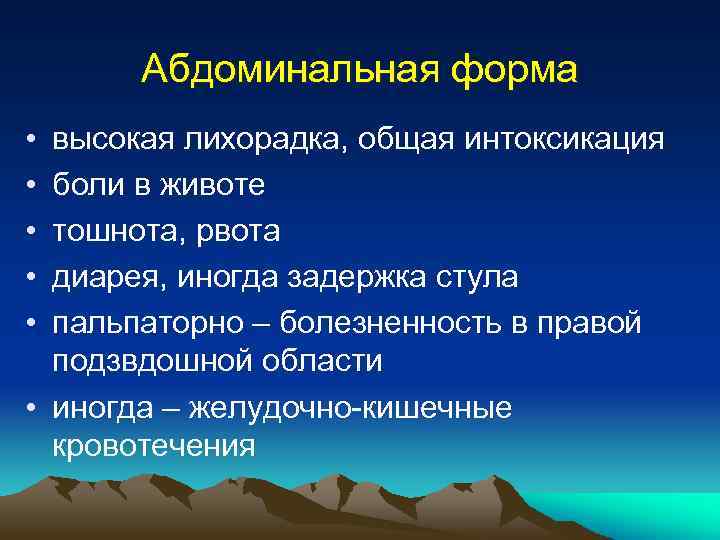 Абдоминальная форма

• высокая лихорадка, общая интоксикация
• боли в животе
• тошнота, рвота
• диарея, иногда задержка стула
• пальпаторно – болезненность в правой подзвдошной области
• иногда – желудочно-кишечные кровотечения